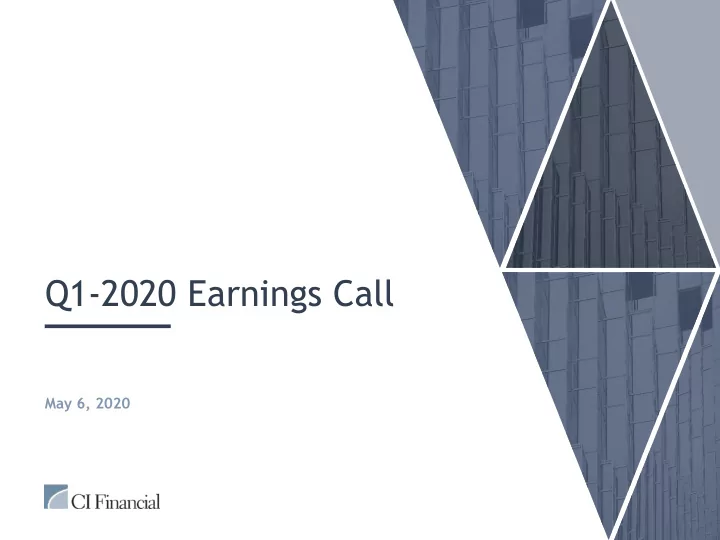 Q1-2020 Earnings Call

May 6, 2020

CI Financial